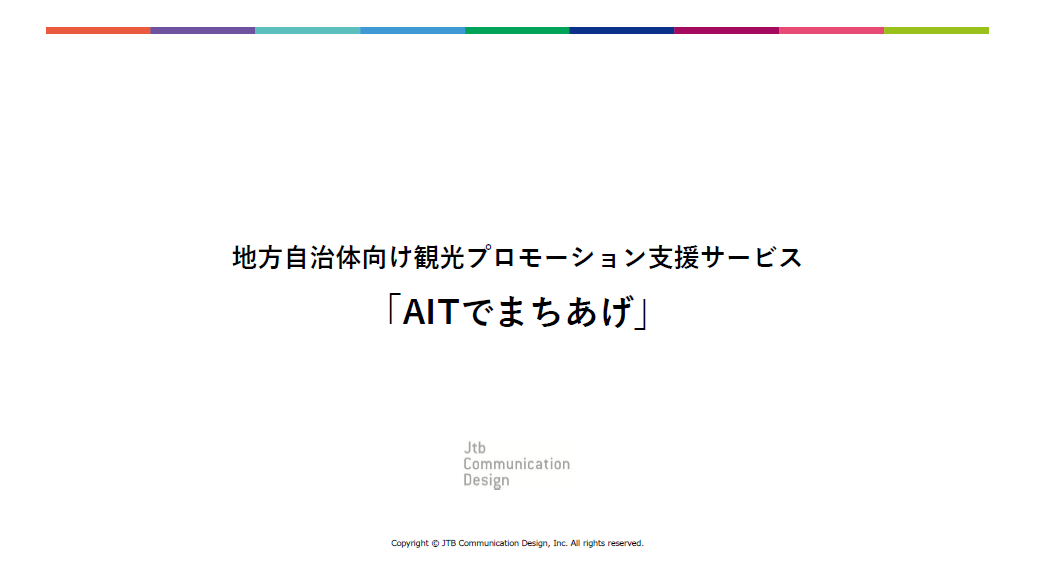 地方自治体向け観光プロモーション支援サービス

「AITでまちあげ」

Jtb
Communication
Design

Copyright © JTB Communication Design, Inc. All rights reserved.